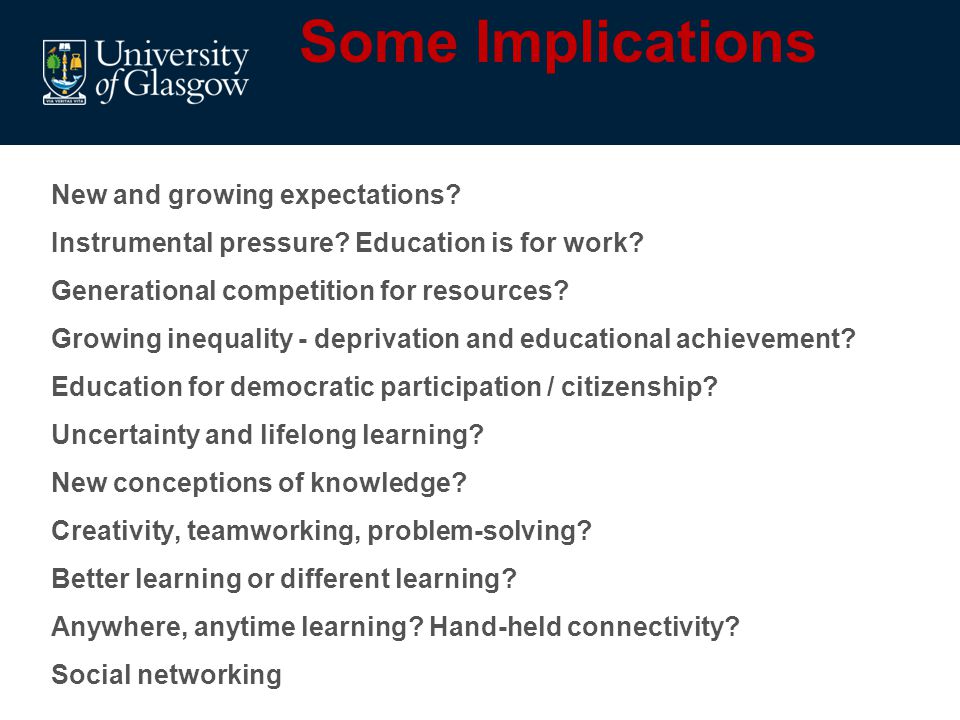 University of Glasgow

VIA VERITAS VITA

Some Implications

New and growing expectations?

Instrumental pressure? Education is for work?

Generational competition for resources?

Growing inequality - deprivation and educational achievement?

Education for democratic participation / citizenship?

Uncertainty and lifelong learning?

New conceptions of knowledge?

Creativity, teamworking, problem-solving?

Better learning or different learning?

Anywhere, anytime learning? Hand-held connectivity?

Social networking